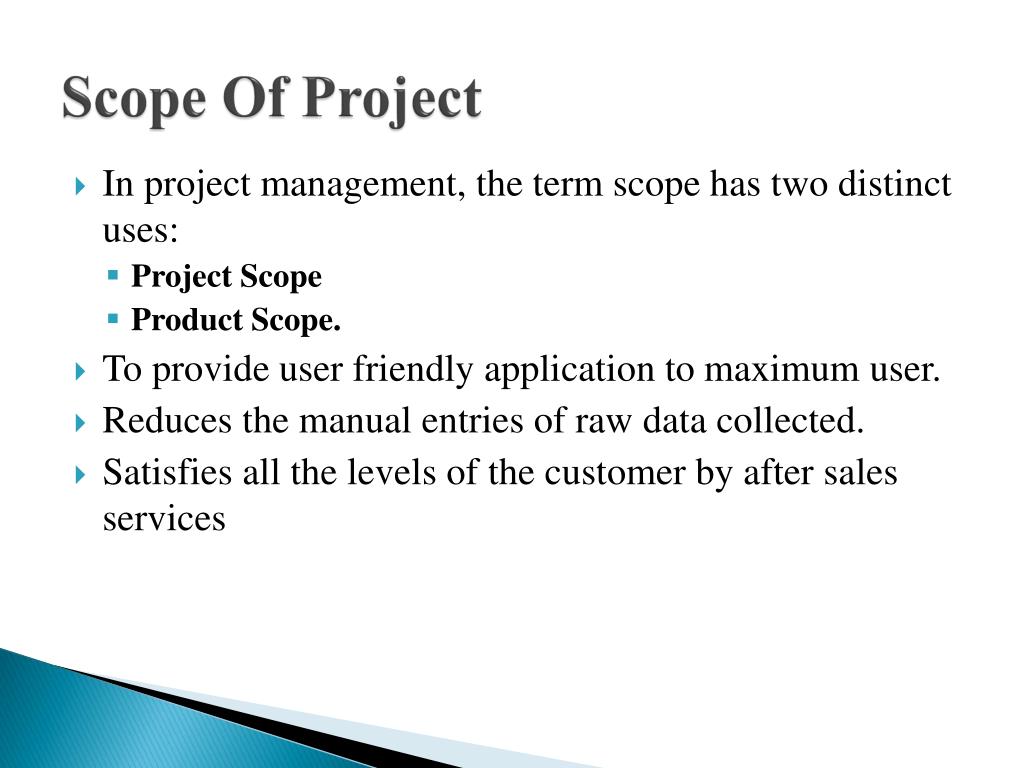 Scope Of Project

In project management, the term scope has two distinct uses:

Project Scope

Product Scope.

To provide user friendly application to maximum user.

Reduces the manual entries of raw data collected.

Satisfies all the levels of the customer by after sales services